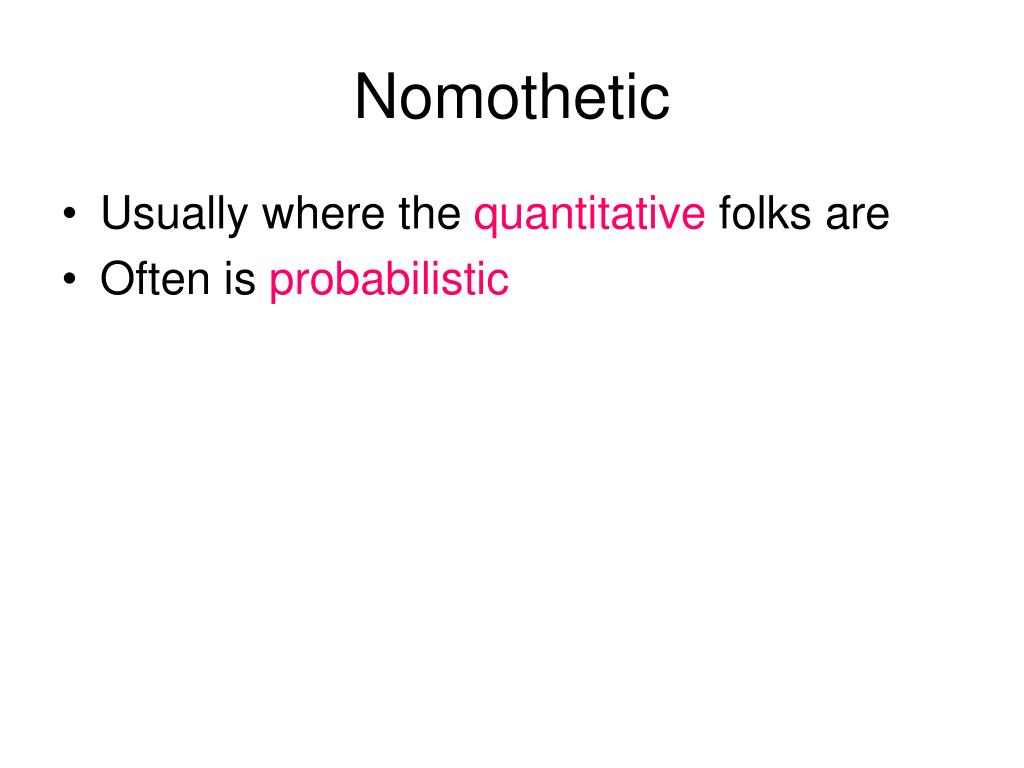 Nomothetic

• Usually where the quantitative folks are
• Often is probabilistic